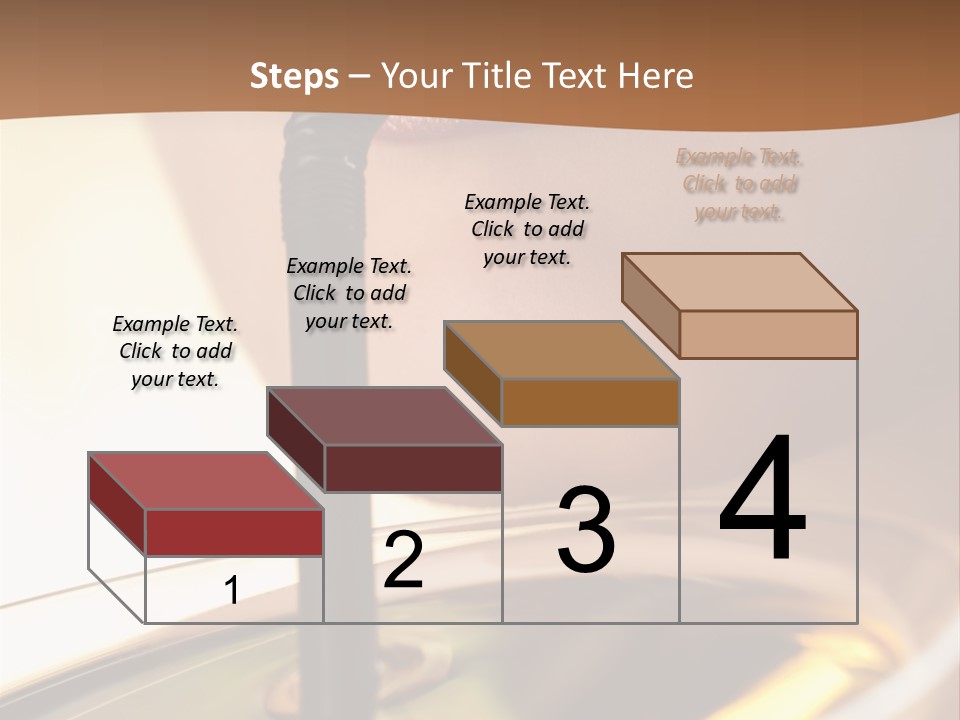 Steps – Your Title Text Here

Example Text. Click to add your text.

Example Text. Click to add your text.

Example Text. Click to add your text.

Example Text. Click to add your text.

1

2

3

4